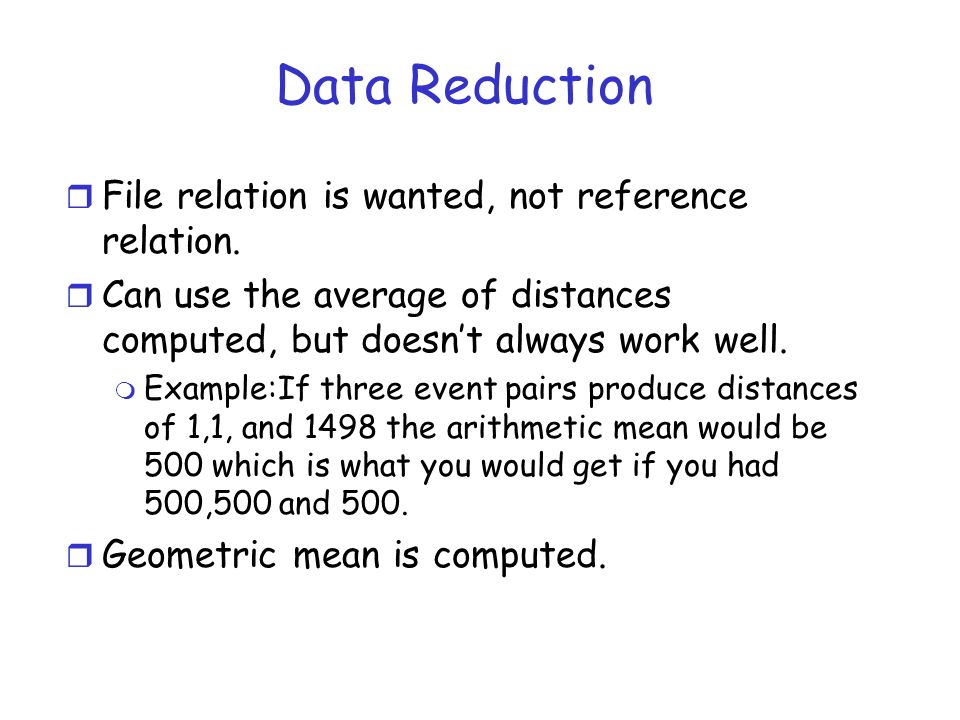 Data Reduction

File relation is wanted, not reference relation.

Can use the average of distances computed, but doesn't always work well.

Example:If three event pairs produce distances of 1,1, and 1498 the arithmetic mean would be 500 which is what you would get if you had 500,500 and 500.

Geometric mean is computed.